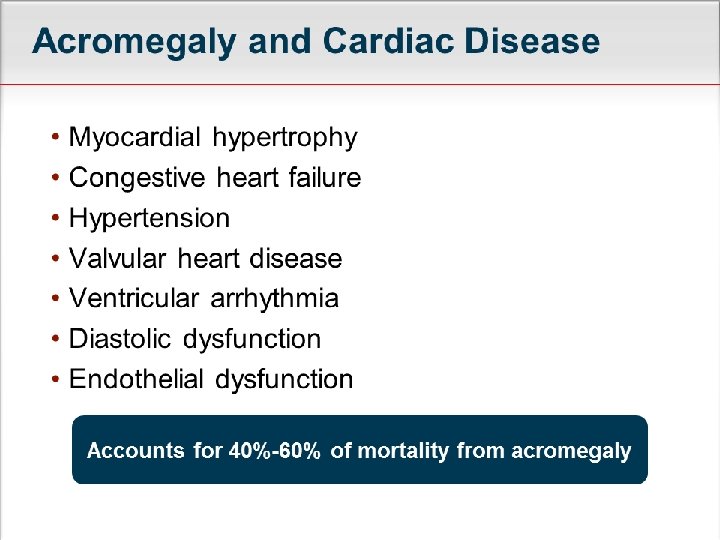 Acromegaly and Cardiac Disease

• Myocardial hypertrophy
• Congestive heart failure
• Hypertension
• Valvular heart disease
• Ventricular arrhythmia
• Diastolic dysfunction
• Endothelial dysfunction

Accounts for 40%-60% of mortality from acromegaly